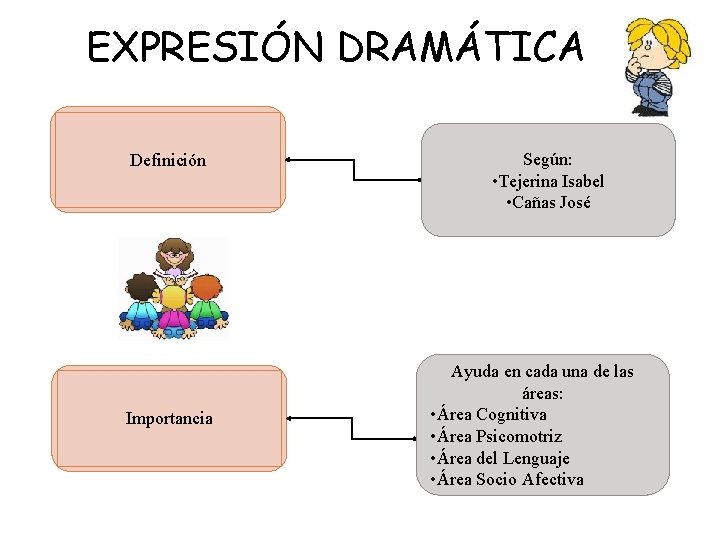 EXPRESIÓN DRAMÁTICA

Definición

Según:
•Tejerina Isabel
•Cañas José

Importancia

Ayuda en cada una de las áreas:
•Área Cognitiva
•Área Psicomotriz
•Área del Lenguaje
•Área Socio Afectiva